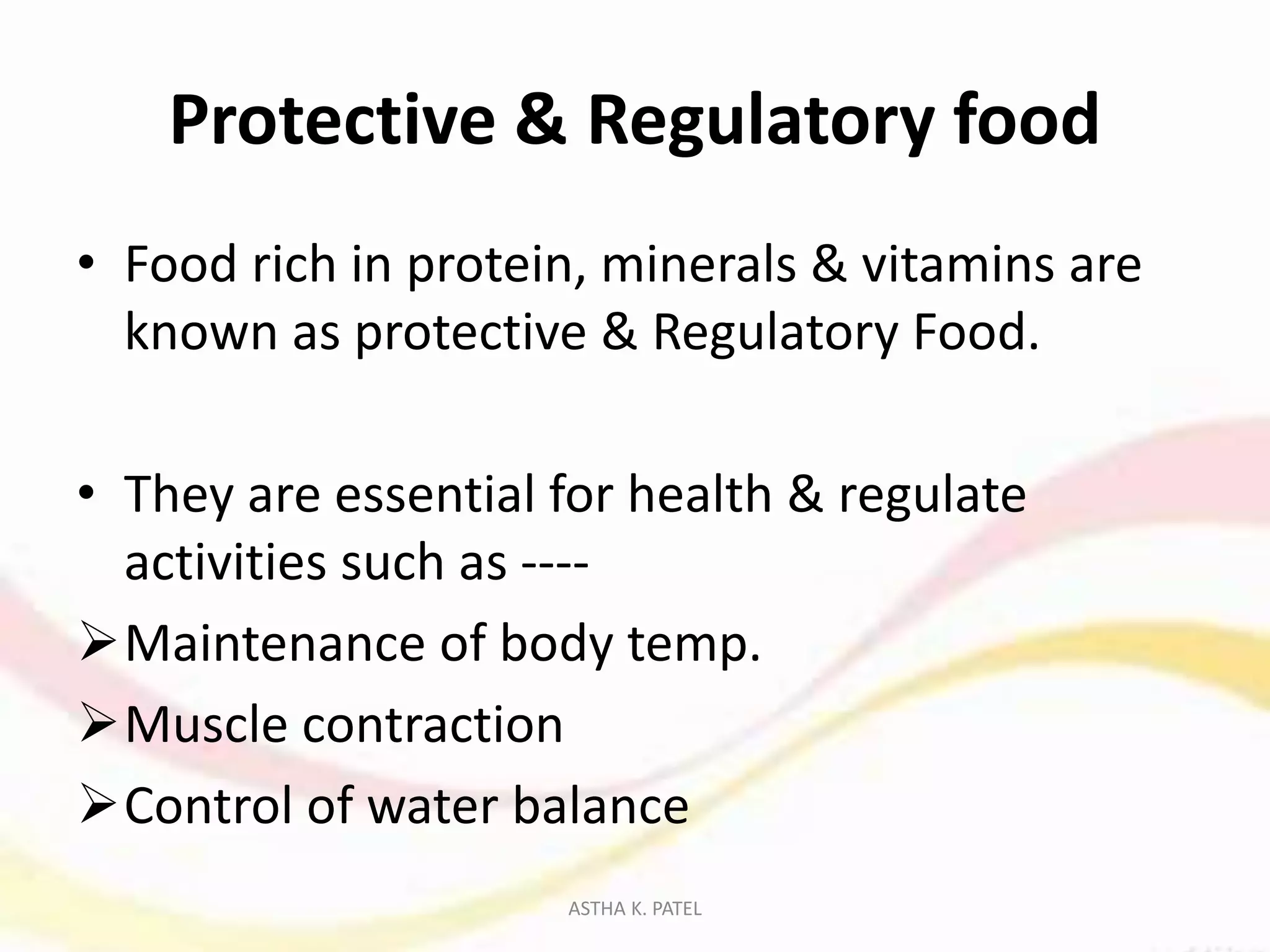 Protective & Regulatory food

• Food rich in protein, minerals & vitamins are known as protective & Regulatory Food.

• They are essential for health & regulate activities such as ----

➢ Maintenance of body temp.

➢ Muscle contraction

➢ Control of water balance

ASTHA K. PATEL